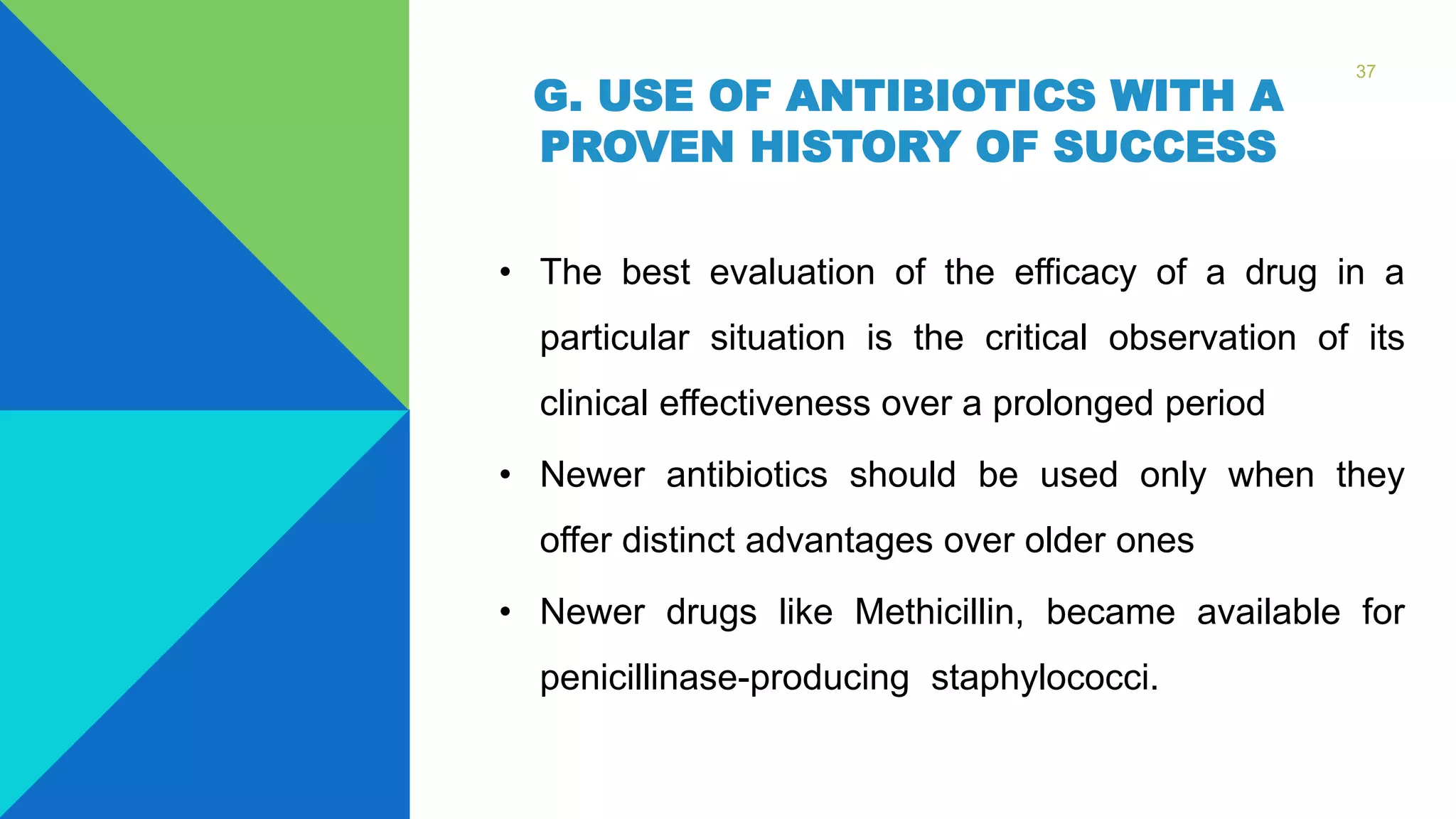 37

G. USE OF ANTIBIOTICS WITH A PROVEN HISTORY OF SUCCESS

• The best evaluation of the efficacy of a drug in a particular situation is the critical observation of its clinical effectiveness over a prolonged period

• Newer antibiotics should be used only when they offer distinct advantages over older ones

• Newer drugs like Methicillin, became available for penicillinase-producing staphylococci.